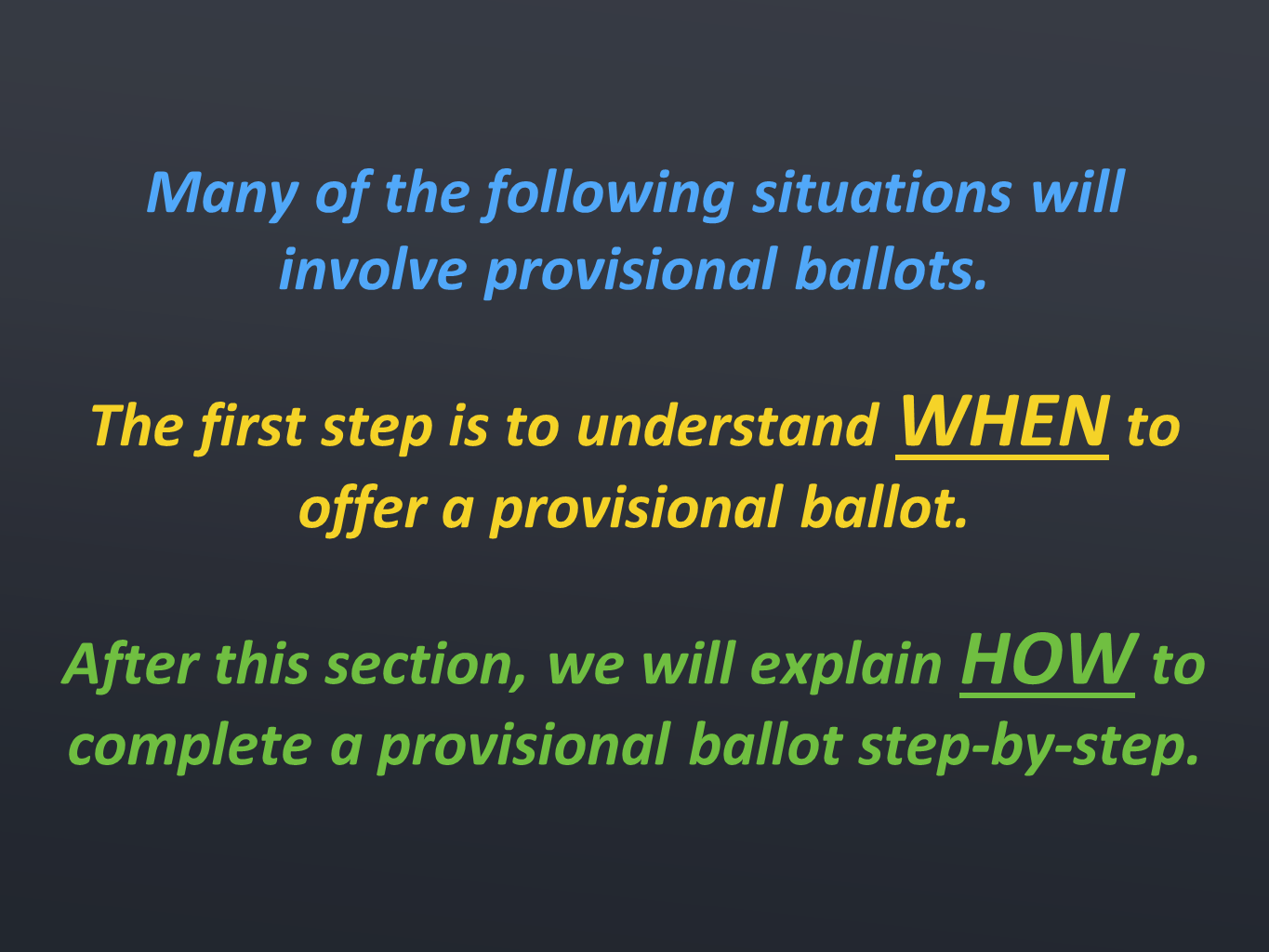 Many of the following situations will involve provisional ballots.

The first step is to understand WHEN to offer a provisional ballot.

After this section, we will explain HOW to complete a provisional ballot step-by-step.